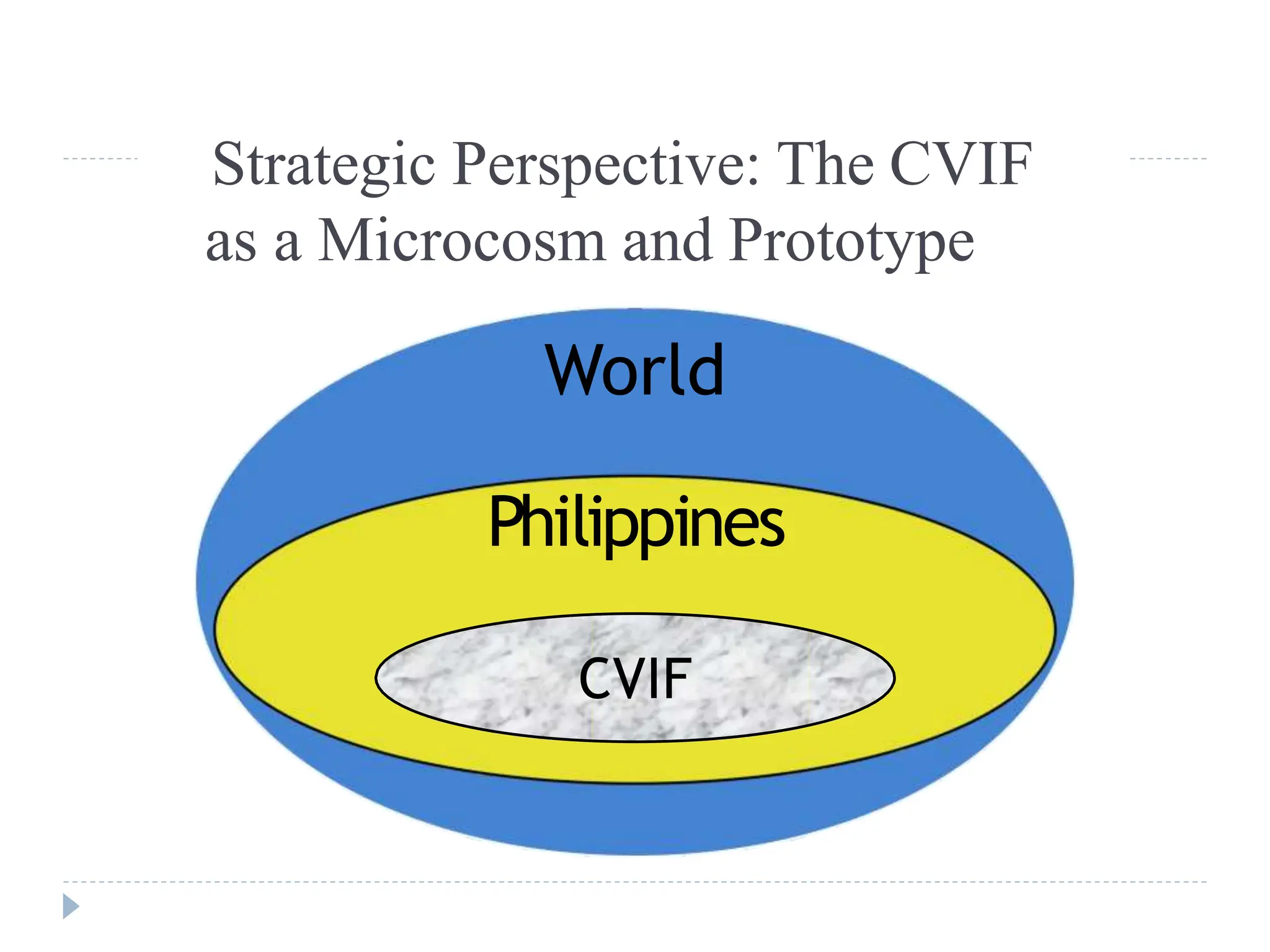 Strategic Perspective: The CVIF as a Microcosm and Prototype

World

Philippines

CVIF